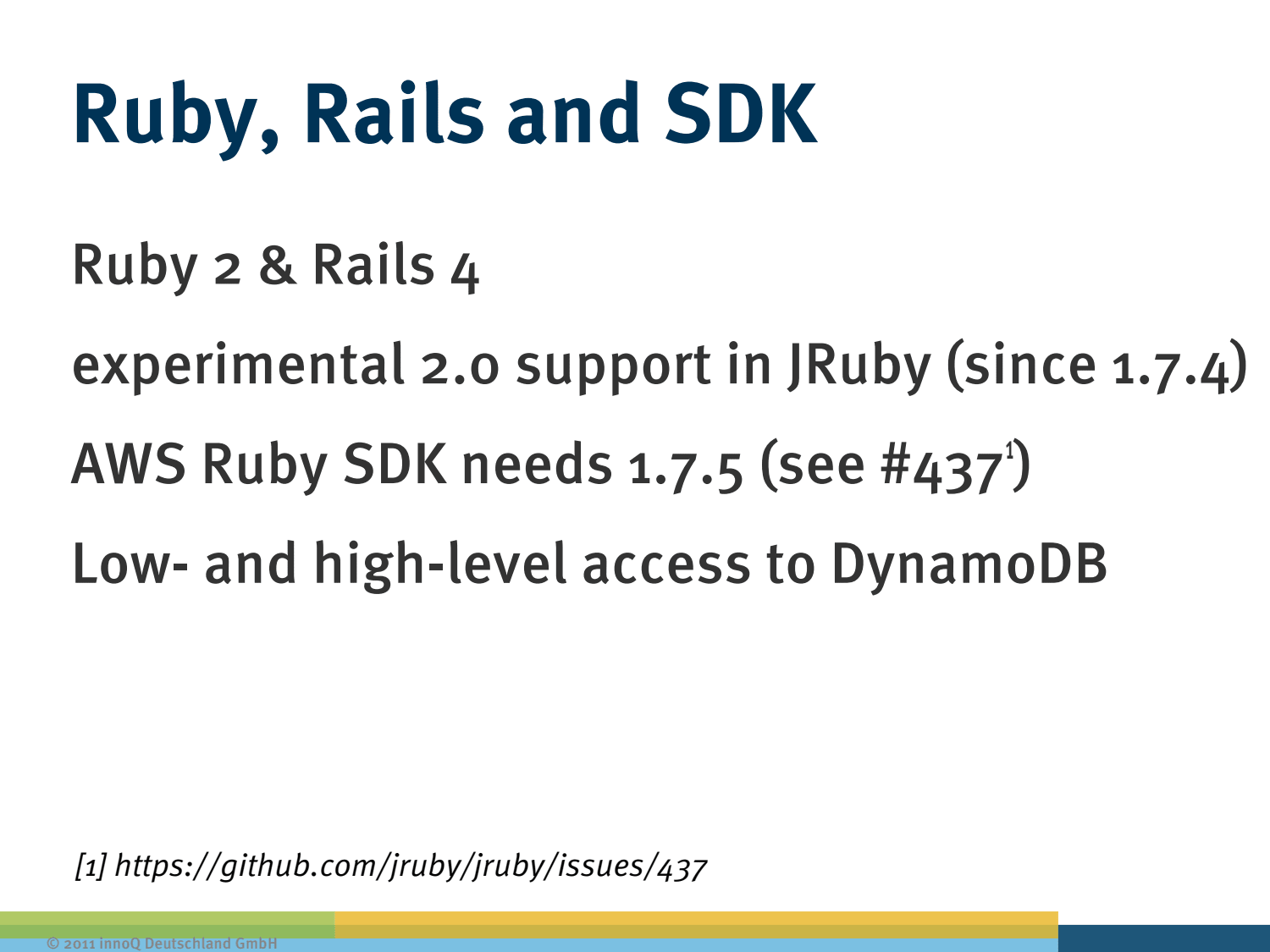 Ruby, Rails and SDK

Ruby 2 & Rails 4

experimental 2.0 support in JRuby (since 1.7.4)

AWS Ruby SDK needs 1.7.5 (see #437$^1$)

Low- and high-level access to DynamoDB

[1] https://github.com/jruby/jruby/issues/437

© 2011 innoQ Deutschland GmbH